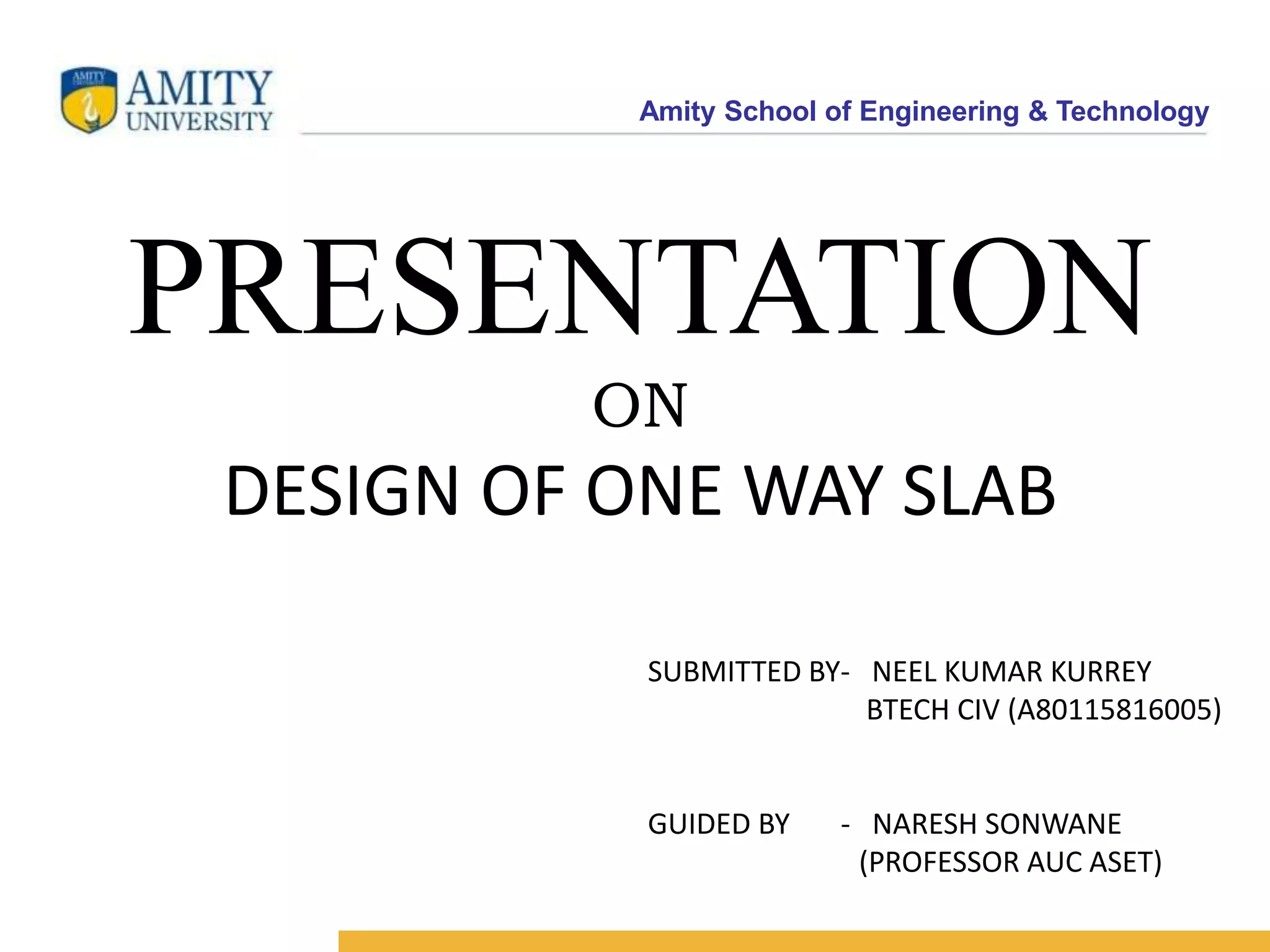 AMITY
UNIVERSITY

Amity School of Engineering & Technology

PRESENTATION

ON

DESIGN OF ONE WAY SLAB

SUBMITTED BY- NEEL KUMAR KURREY
BTECH CIV (A80115816005)

GUIDED BY - NARESH SONWANE
(PROFESSOR AUC ASET)